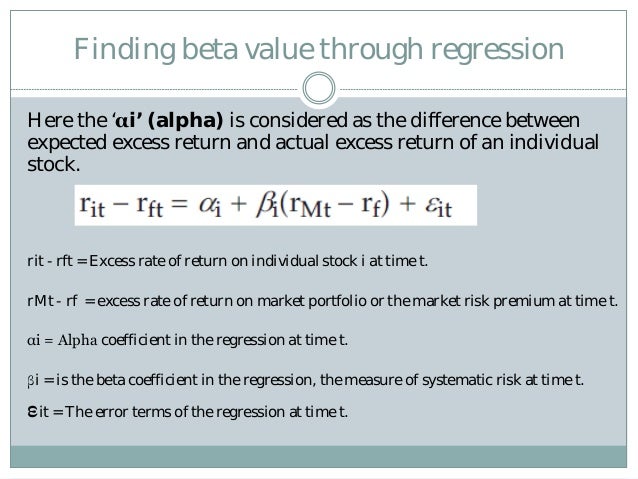 Finding beta value through regression

Here the ‘αi’ (alpha) is considered as the difference between expected excess return and actual excess return of an individual stock.

$r_{it} - r_{ft} = \alpha_i + \beta_i(r_{Mt} - r_f) + \varepsilon_{it}$

rit - rft = Excess rate of return on individual stock i at time t.

rMt - rf = excess rate of return on market portfolio or the market risk premium at time t.

αi = Alpha coefficient in the regression at time t.

βi = is the beta coefficient in the regression, the measure of systematic risk at time t.

εit = The error terms of the regression at time t.